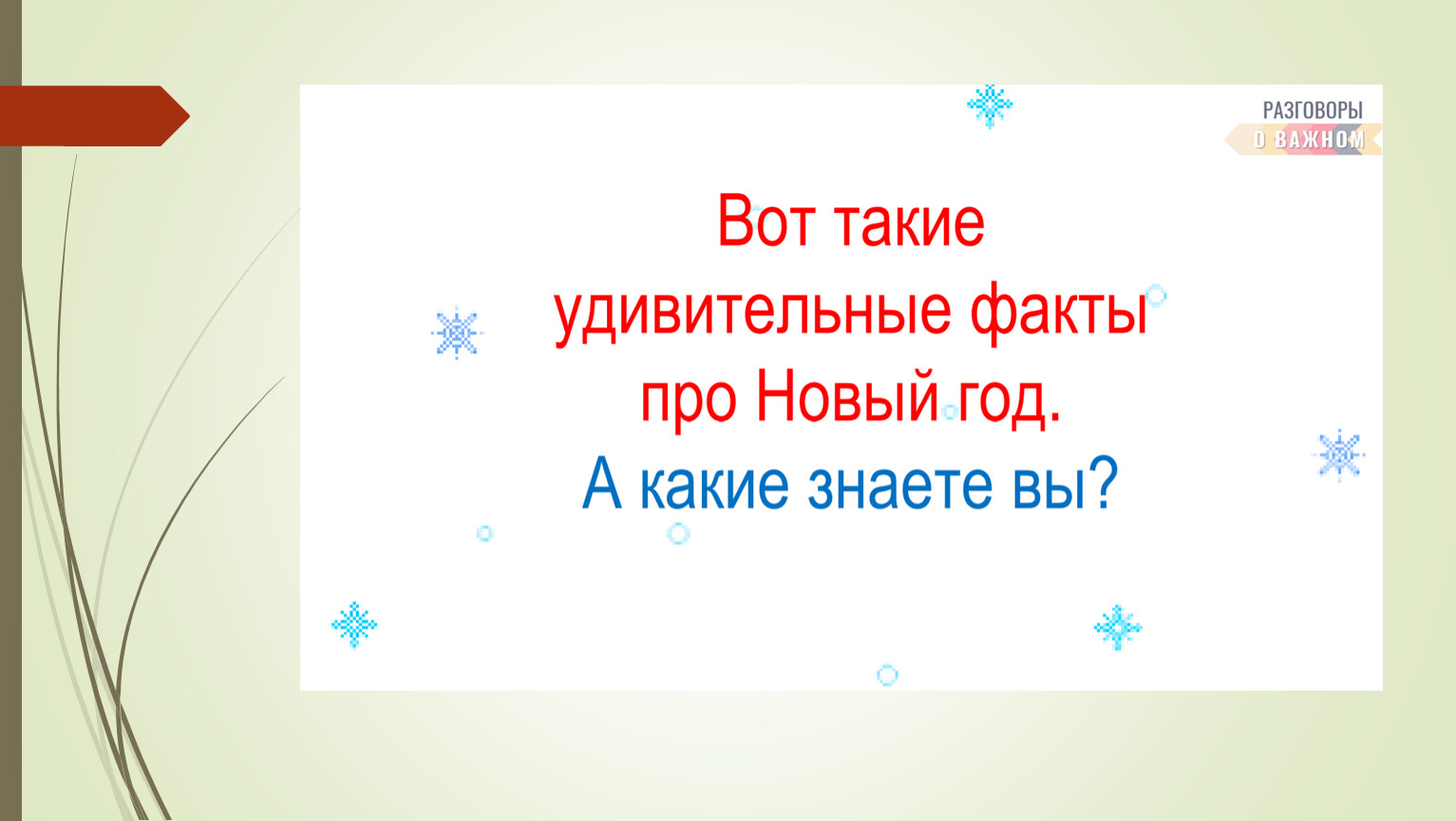 РАЗГОВОРЫ
О ВАЖНОМ

Вот такие удивительные факты про Новый год.
А какие знаете вы?